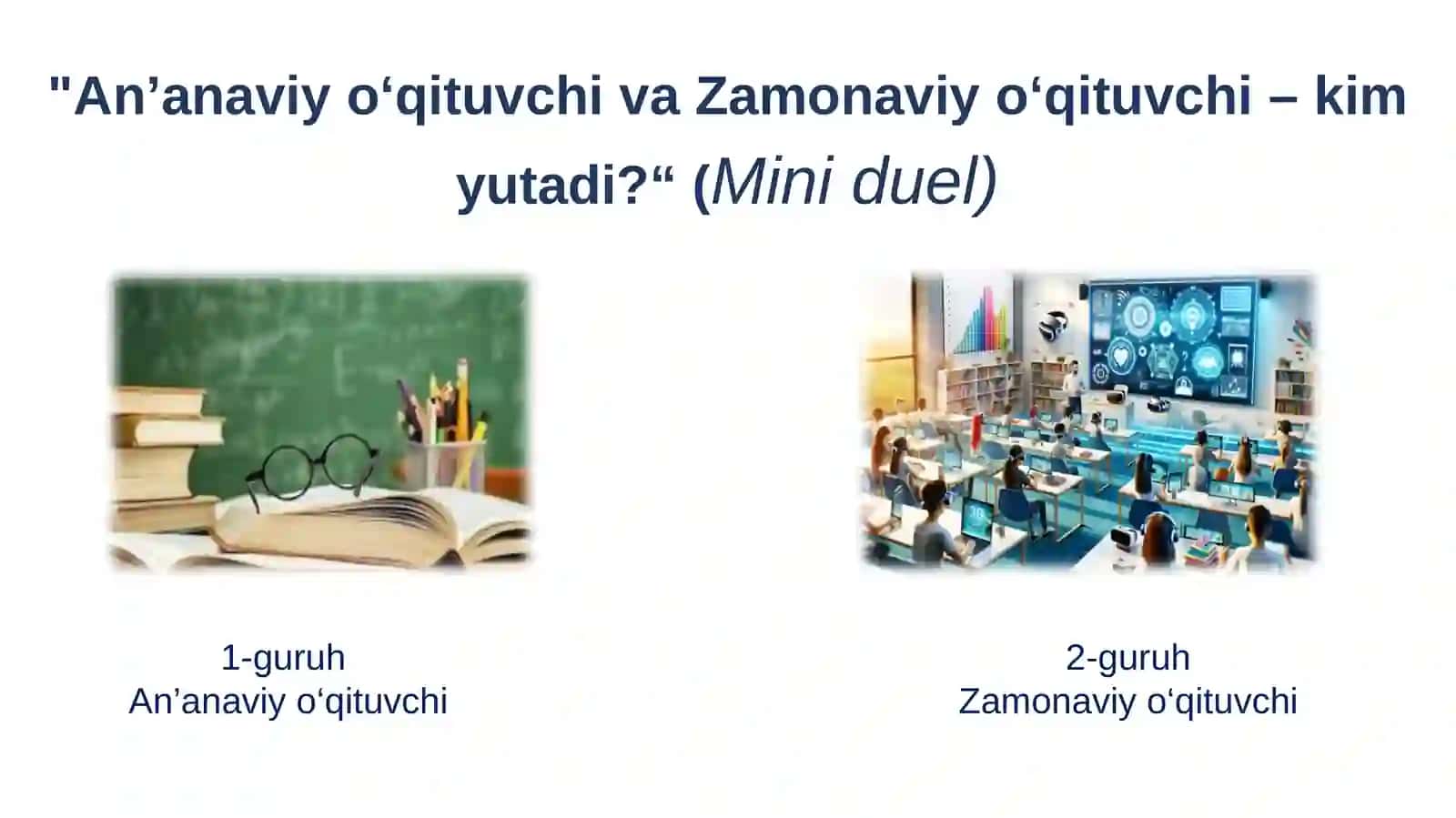 "An’anaviy o‘qituvchi va Zamonaviy o‘qituvchi – kim yutadi?“ (Mini duel)

1-guruh
An’anaviy o‘qituvchi

2-guruh
Zamonaviy o‘qituvchi